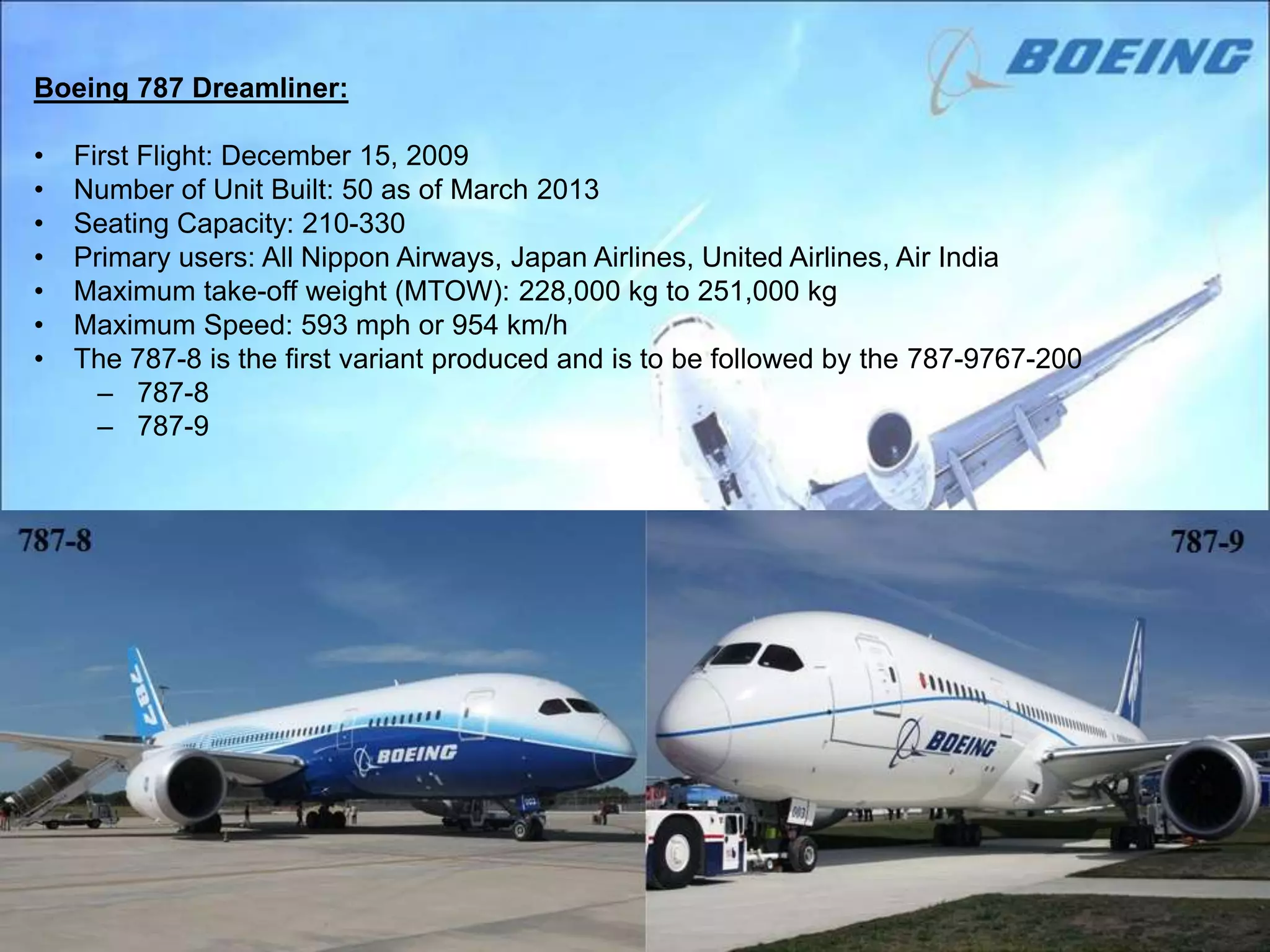 BOEING

Boeing 787 Dreamliner:

• First Flight: December 15, 2009
• Number of Unit Built: 50 as of March 2013
• Seating Capacity: 210-330
• Primary users: All Nippon Airways, Japan Airlines, United Airlines, Air India
• Maximum take-off weight (MTOW): 228,000 kg to 251,000 kg
• Maximum Speed: 593 mph or 954 km/h
• The 787-8 is the first variant produced and is to be followed by the 787-9767-200
  – 787-8
  – 787-9

787-8

787

BOEING

787-9

BOEING